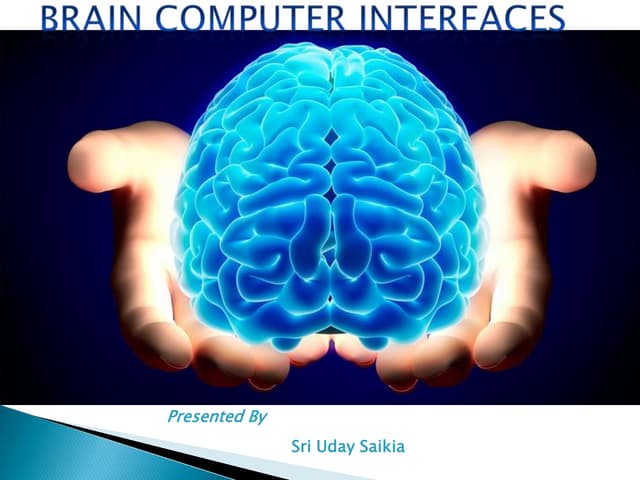 BRAIN COMPUTER INTERFACES

Presented By

Sri Uday Saikia